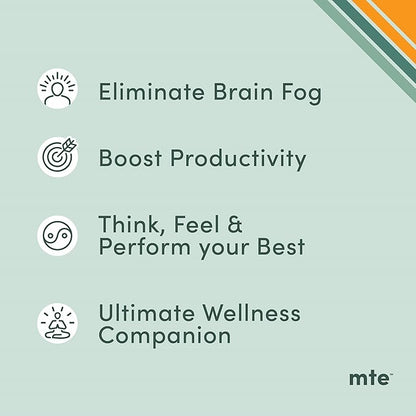 Eliminate Brain Fog

Boost Productivity

Think, Feel & Perform your Best

Ultimate Wellness Companion

mte™